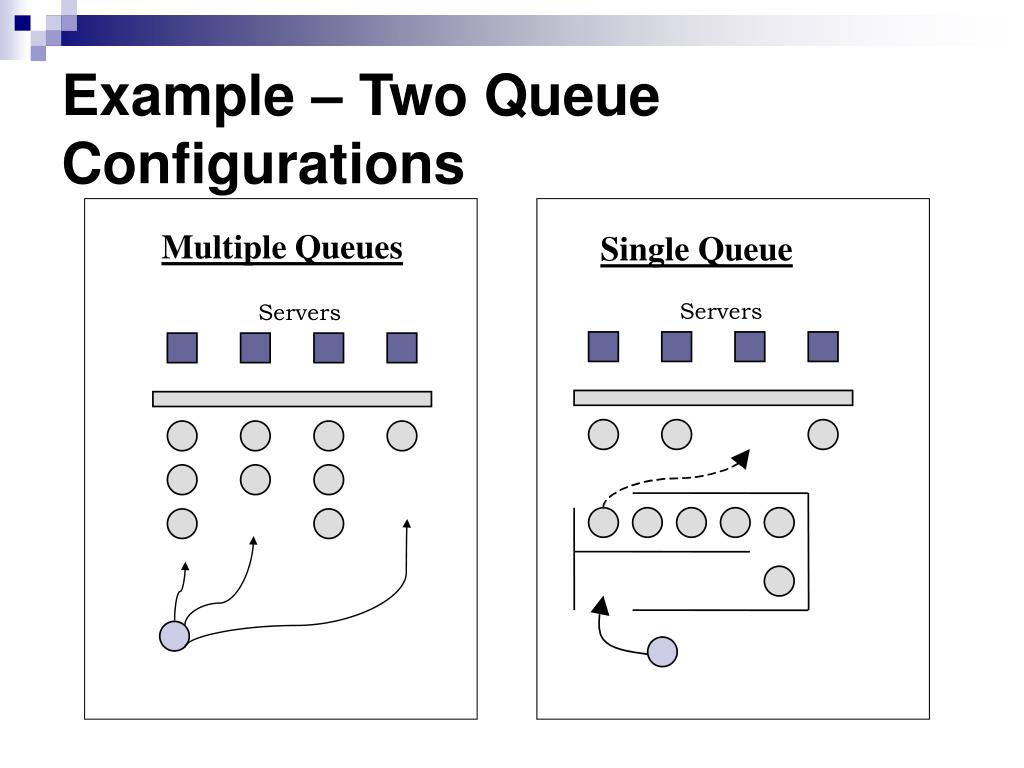 Example – Two Queue Configurations

Multiple Queues

Servers

Single Queue

Servers